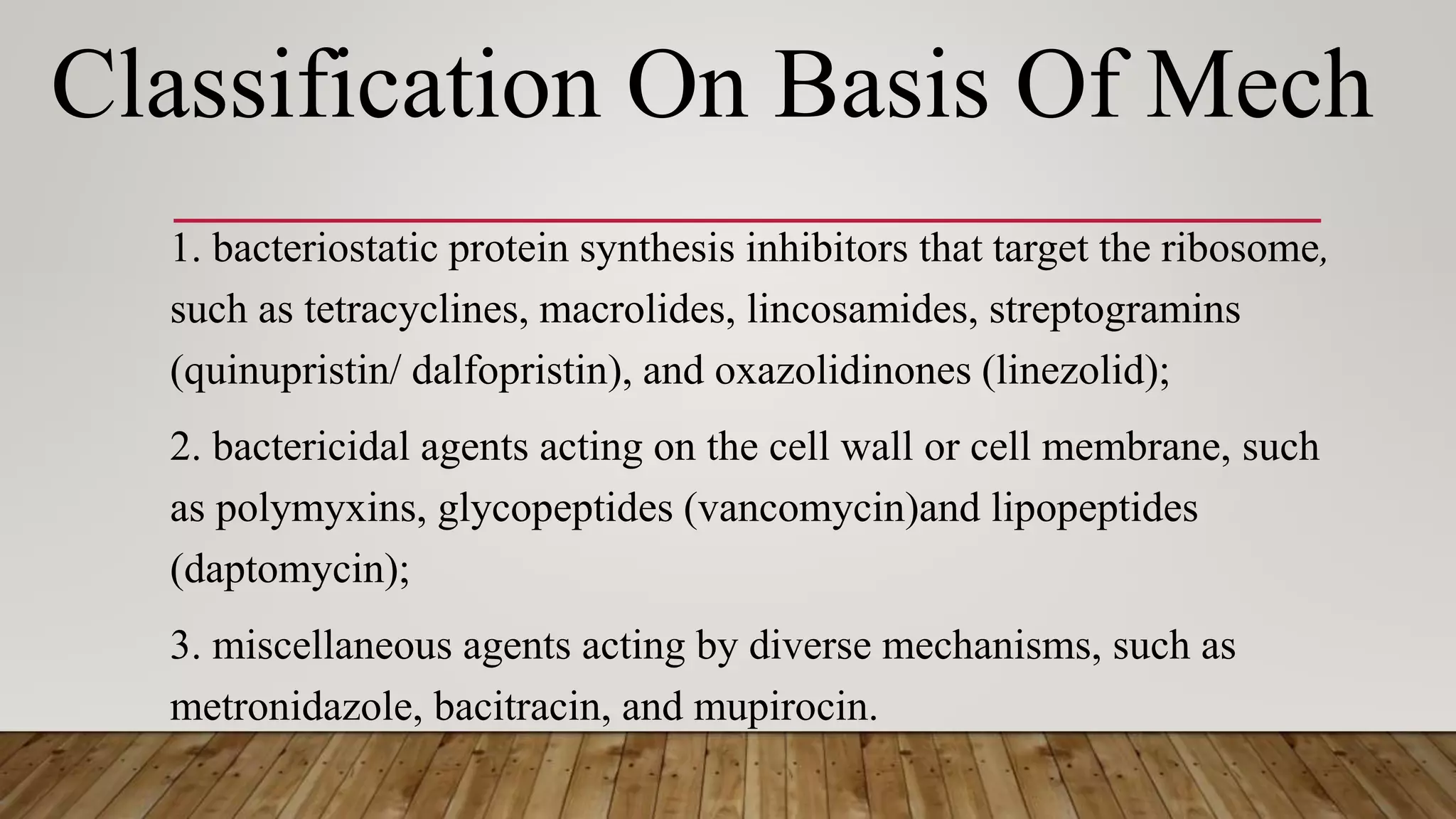 Classification On Basis Of Mech

1. bacteriostatic protein synthesis inhibitors that target the ribosome, such as tetracyclines, macrolides, lincosamides, streptogramins (quinupristin/ dalfopristin), and oxazolidinones (linezolid);

2. bactericidal agents acting on the cell wall or cell membrane, such as polymyxins, glycopeptides (vancomycin)and lipopeptides (daptomycin);

3. miscellaneous agents acting by diverse mechanisms, such as metronidazole, bacitracin, and mupirocin.